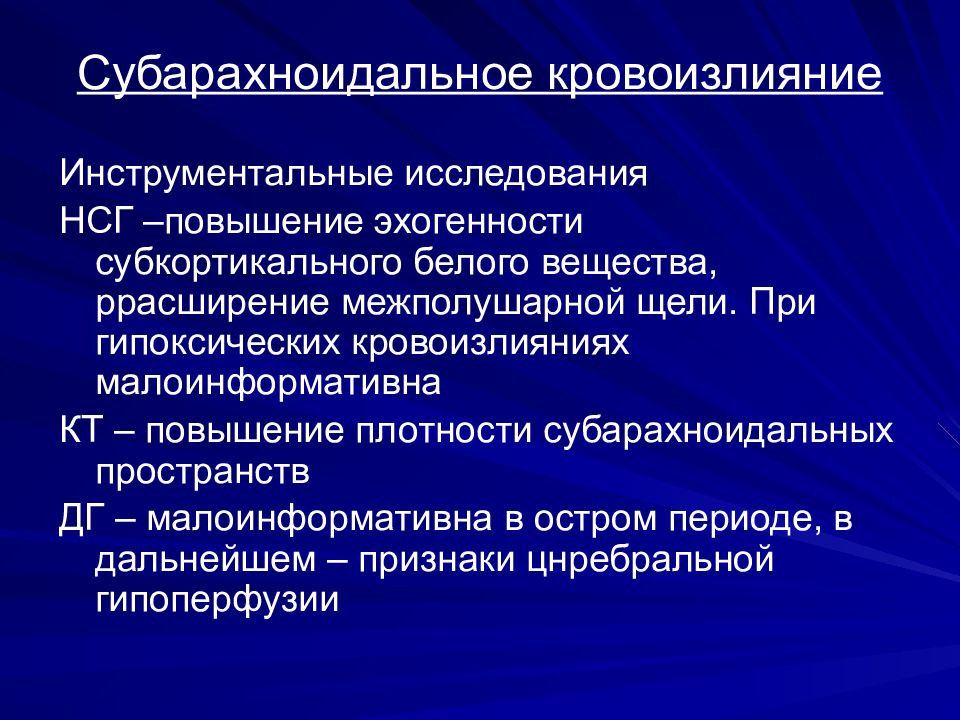 Субарахноидальное кровоизлияние

Инструментальные исследования

НСГ –повышение эхогенности субкортикального белого вещества, ррасширение межполушарной щели. При гипоксических кровоизлияниях малоинформативна

КТ – повышение плотности субарахноидальных пространств

ДГ – малоинформативна в остром периоде, в дальнейшем – признаки цнребральной гипоперфузии